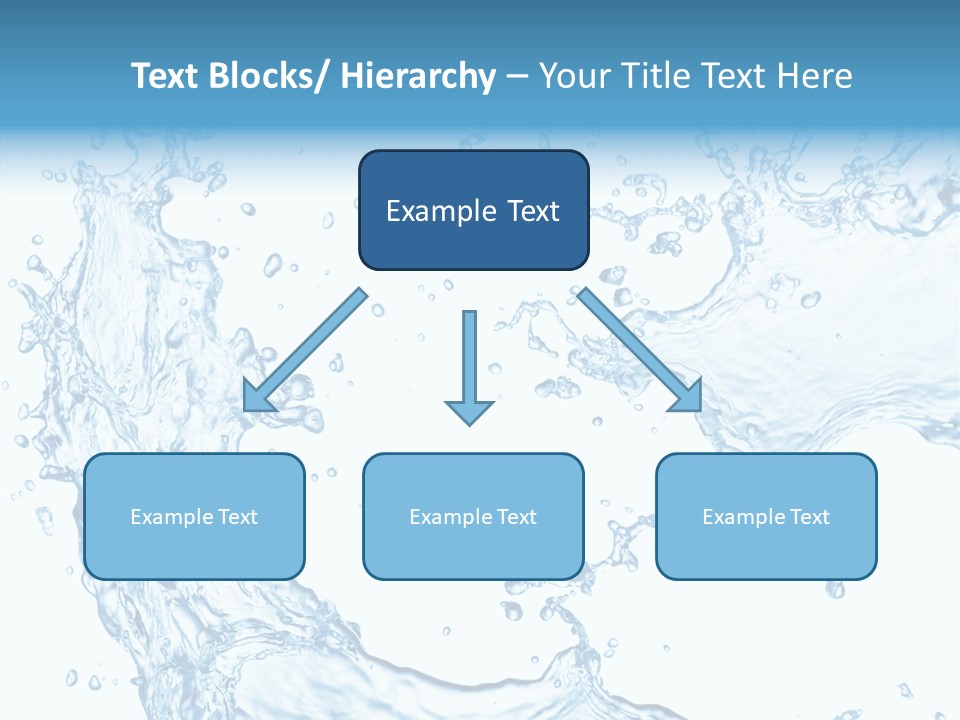 Text Blocks/ Hierarchy – Your Title Text Here

Example Text

Example Text

Example Text

Example Text